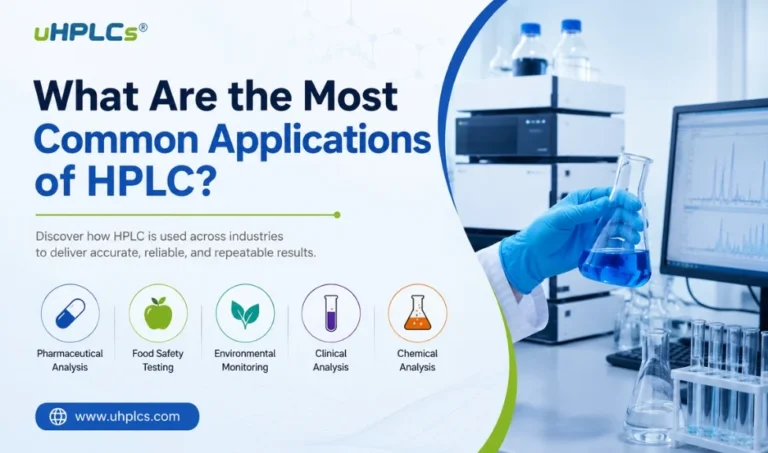 uHPLCs®

What Are the Most Common Applications of HPLC?

Discover how HPLC is used across industries to deliver accurate, reliable, and repeatable results.

Pharmaceutical Analysis

Food Safety Testing

Environmental Monitoring

Clinical Analysis

Chemical Analysis

www.uhplcs.com